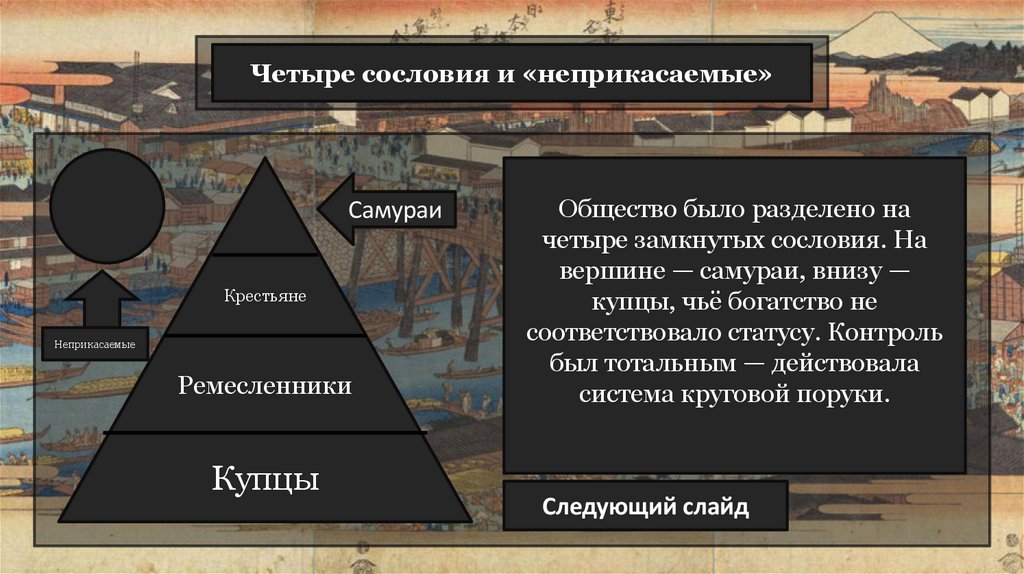 Четыре сословия и «неприкасаемые»

Самураи

Крестьяне

Неприкасаемые

Ремесленники

Купцы

Общество было разделено на четыре замкнутых сословия. На вершине — самураи, внизу — купцы, чьё богатство не соответствовало статусу. Контроль был тотальным — действовала система круговой поруки.

Следующий слайд